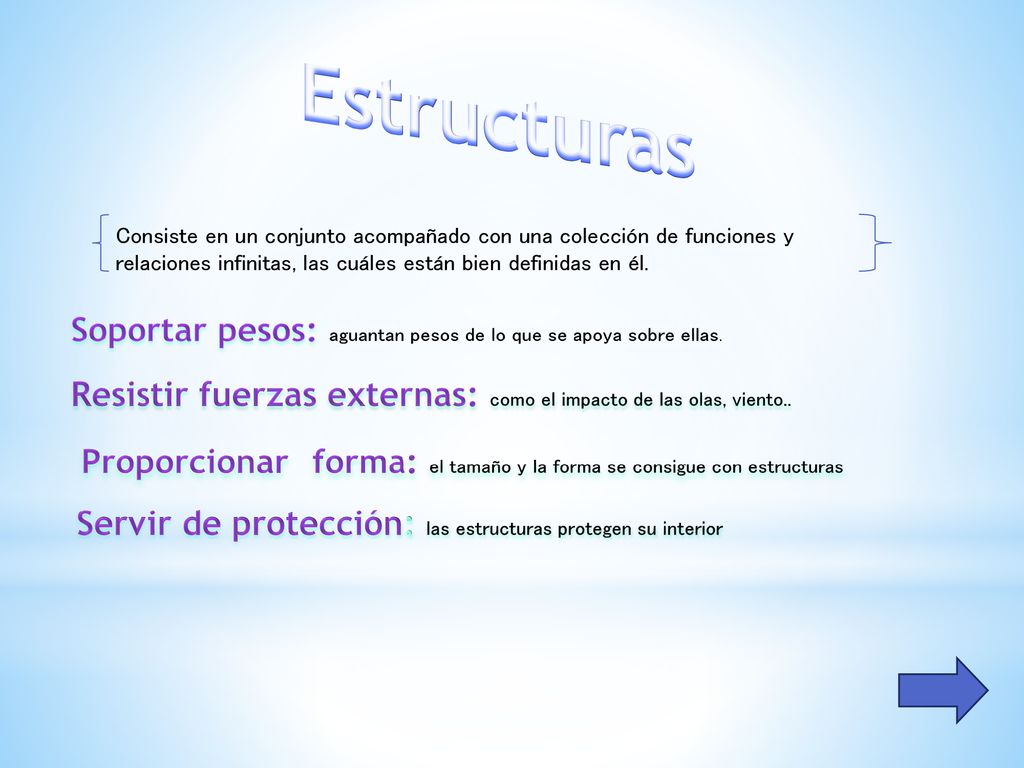 Estructuras

Consiste en un conjunto acompañado con una colección de funciones y relaciones infinitas, las cuáles están bien definidas en él.

Soportar pesos: aguantan pesos de lo que se apoya sobre ellas.

Resistir fuerzas externas: como el impacto de las olas, viento..

Proporcionar forma: el tamaño y la forma se consigue con estructuras

Servir de protección: las estructuras protegen su interior